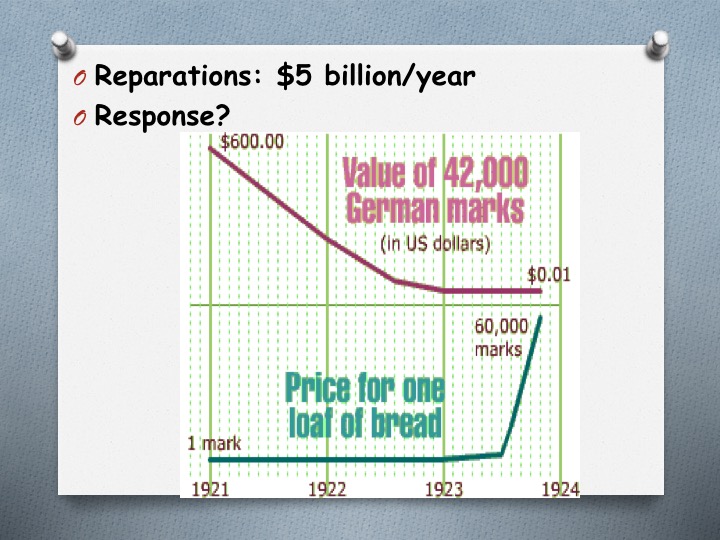 O Reparations: \$5 billion/year
O Response?

\$600.00

Value of 42,000 German marks (in US dollars)

\$0.01

60,000 marks

Price for one loaf of bread

1 mark

1921 1922 1923 1924